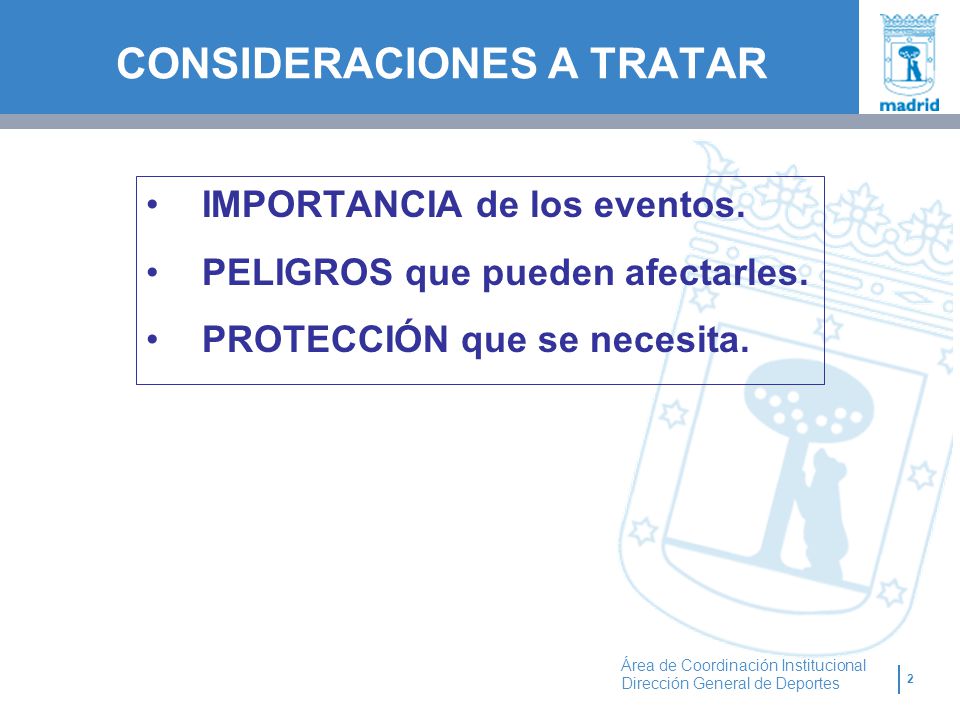 CONSIDERACIONES A TRATAR

madrid

• IMPORTANCIA de los eventos.
• PELIGROS que pueden afectarles.
• PROTECCIÓN que se necesita.

Área de Coordinación Institucional
Dirección General de Deportes

2